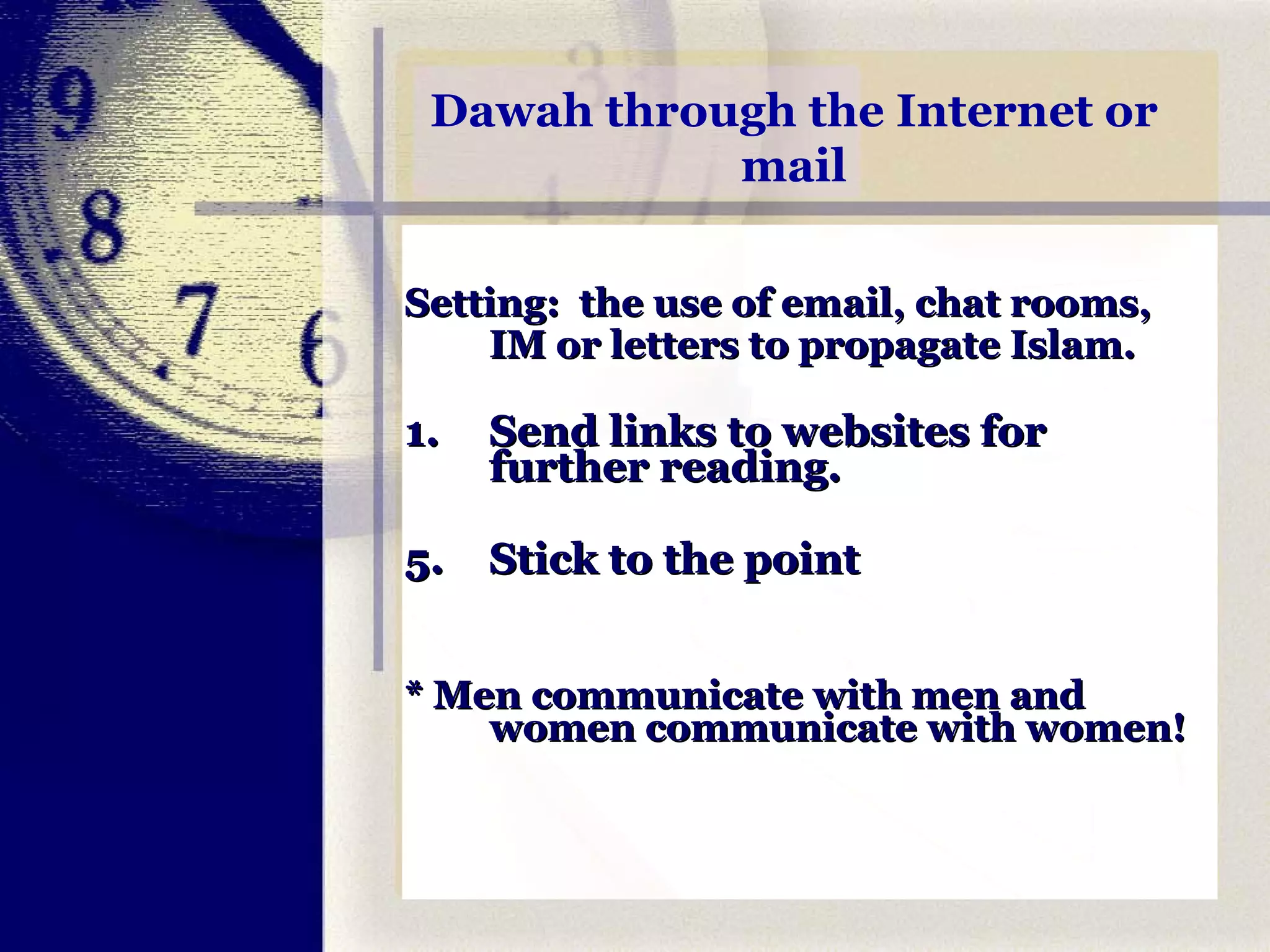 Dawah through the Internet or mail

Setting: the use of email, chat rooms, IM or letters to propagate Islam.

1. Send links to websites for further reading.

5. Stick to the point

* Men communicate with men and women communicate with women!